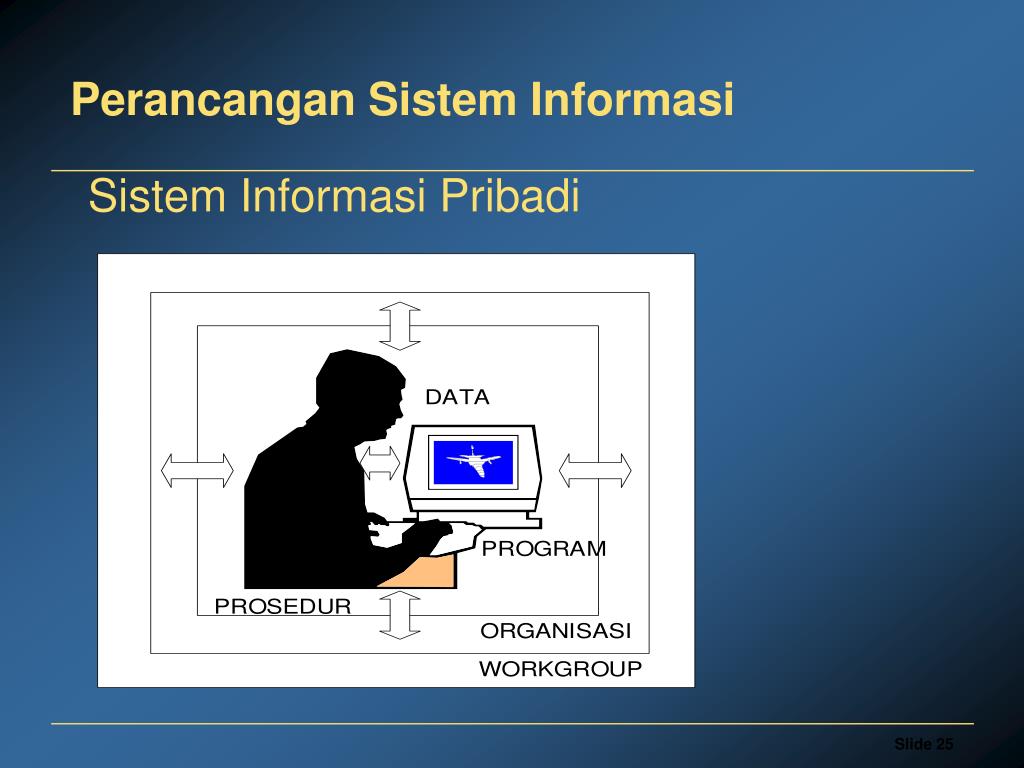 Perancangan Sistem Informasi

Sistem Informasi Pribadi

DATA

PROGRAM

PROSEDUR

ORGANISASI

WORKGROUP

Slide 25